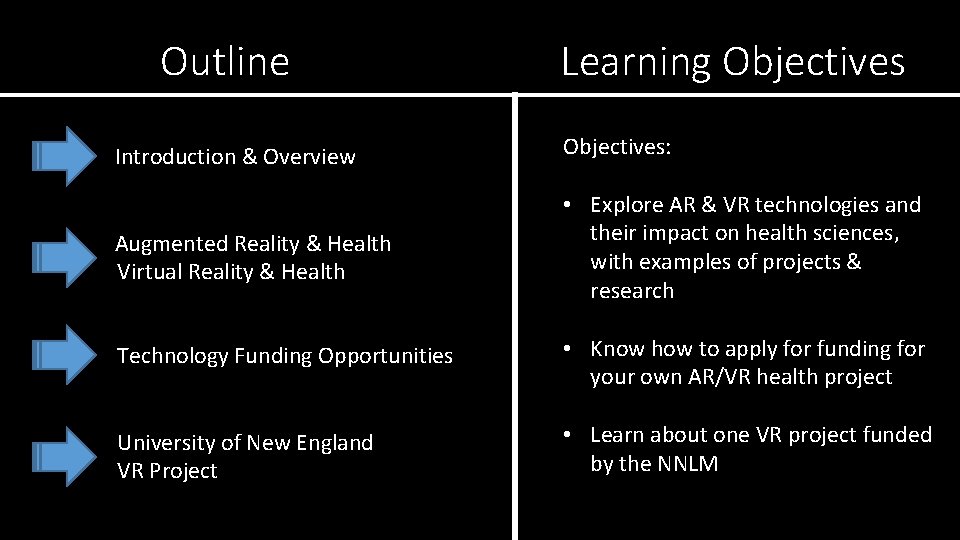 Outline

Introduction & Overview

Augmented Reality & Health
Virtual Reality & Health

Technology Funding Opportunities

University of New England
VR Project

Learning Objectives

Objectives:

• Explore AR & VR technologies and their impact on health sciences, with examples of projects & research

• Know how to apply for funding for your own AR/VR health project

• Learn about one VR project funded by the NNLM